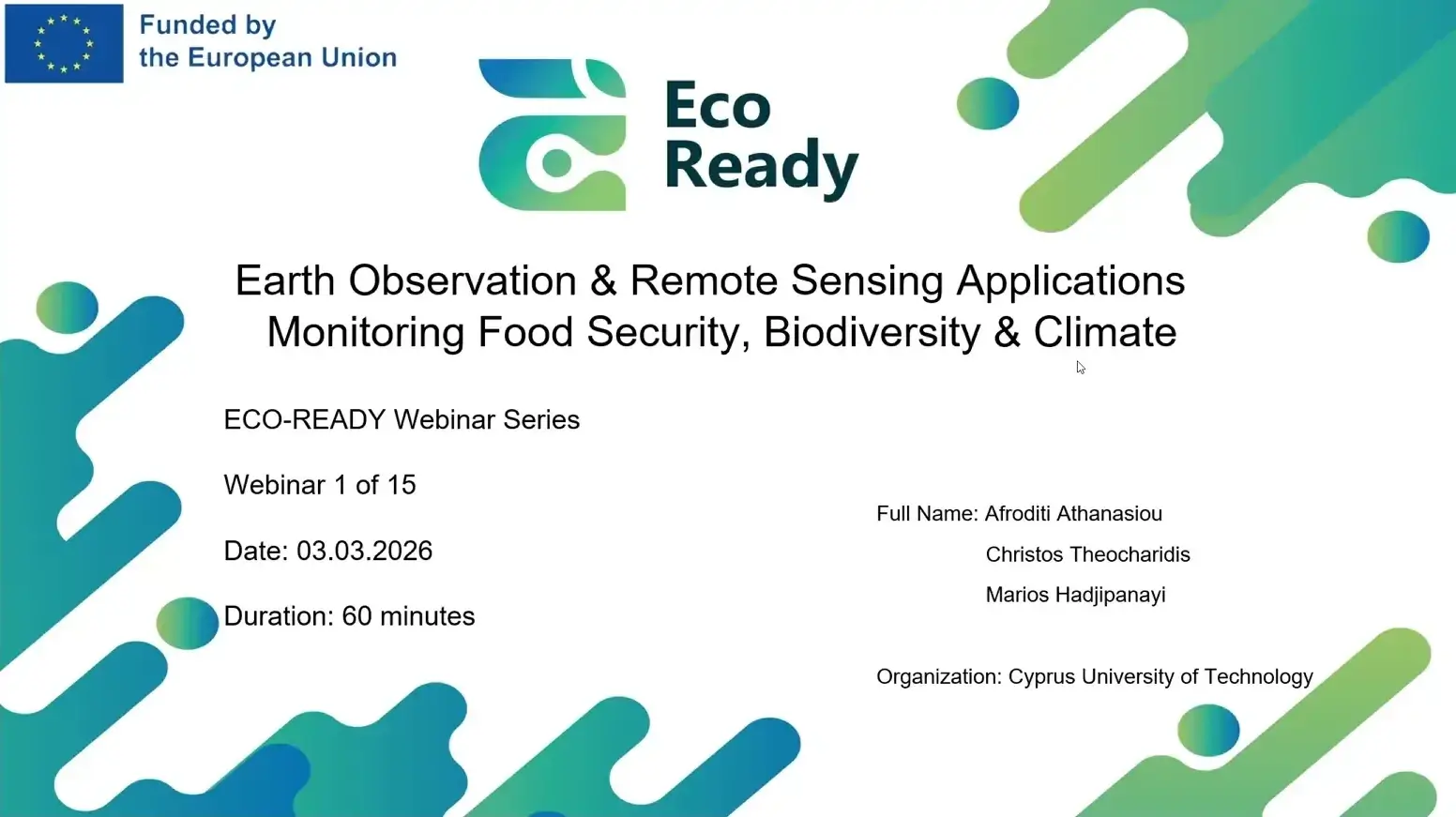 Funded by
the European Union

Eco
Ready

Earth Observation & Remote Sensing Applications
Monitoring Food Security, Biodiversity & Climate

ECO-READY Webinar Series

Webinar 1 of 15

Date: 03.03.2026

Duration: 60 minutes

Full Name: Afroditi Athanasiou
Christos Theocharidis
Marios Hadjipanayi

Organization: Cyprus University of Technology